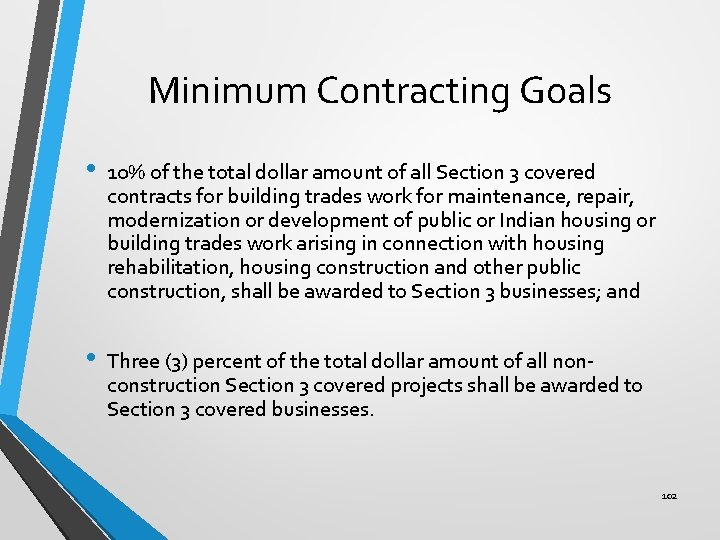 Minimum Contracting Goals

• 10% of the total dollar amount of all Section 3 covered contracts for building trades work for maintenance, repair, modernization or development of public or Indian housing or building trades work arising in connection with housing rehabilitation, housing construction and other public construction, shall be awarded to Section 3 businesses; and

• Three (3) percent of the total dollar amount of all non-construction Section 3 covered projects shall be awarded to Section 3 covered businesses.

102